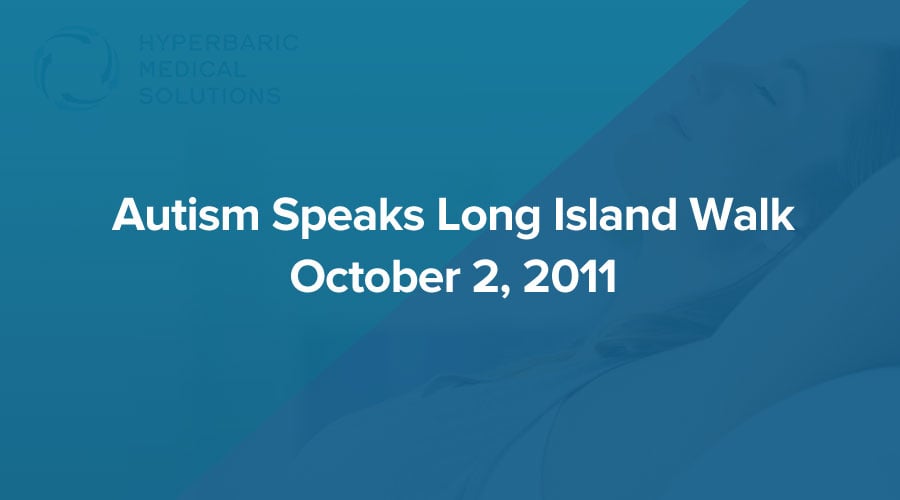 HYPERBARIC MEDICAL SOLUTIONS

Autism Speaks Long Island Walk
October 2, 2011